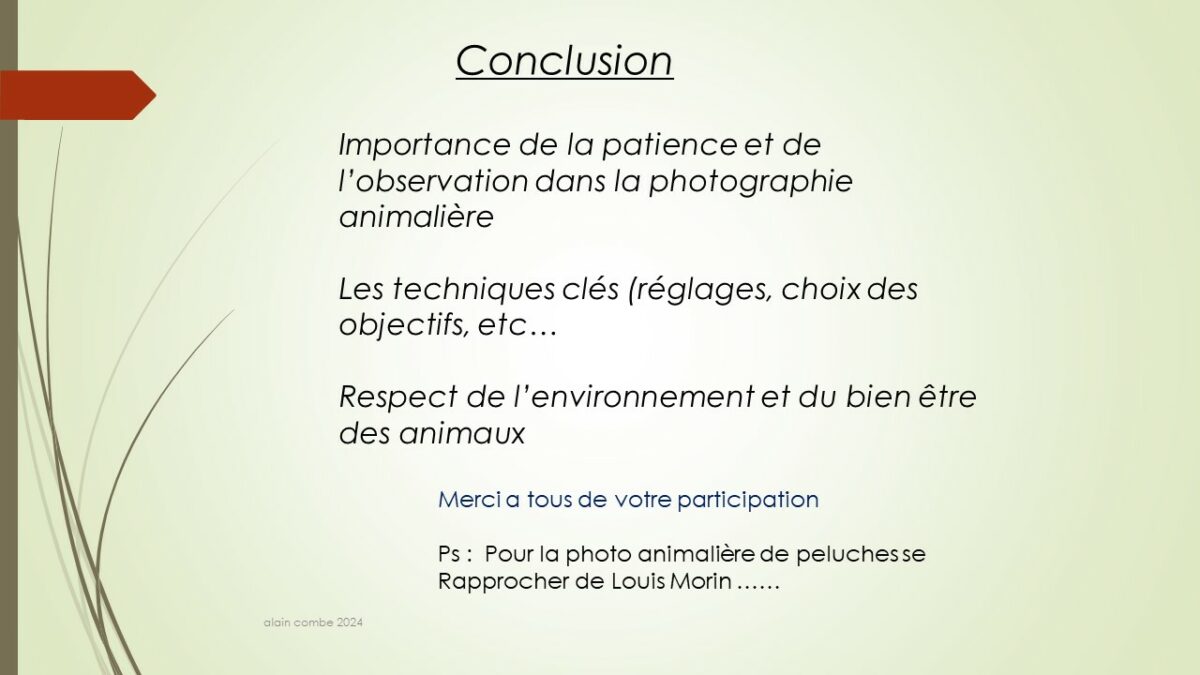 Conclusion

Importance de la patience et de l'observation dans la photographie animalière

Les techniques clés (réglages, choix des objectifs, etc…

Respect de l'environnement et du bien être des animaux

Merci a tous de votre participation

Ps : Pour la photo animalière de peluches se Rapprocher de Louis Morin ……

alain combe 2024